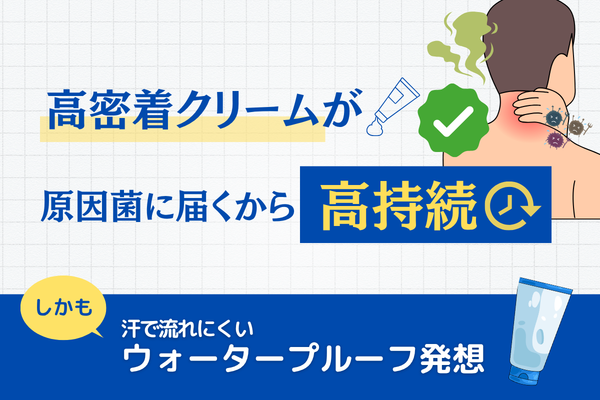 高密着クリームが

原因菌に届くから 高持続

しかも

汗で流れにくい

ウォータープルーフ発想